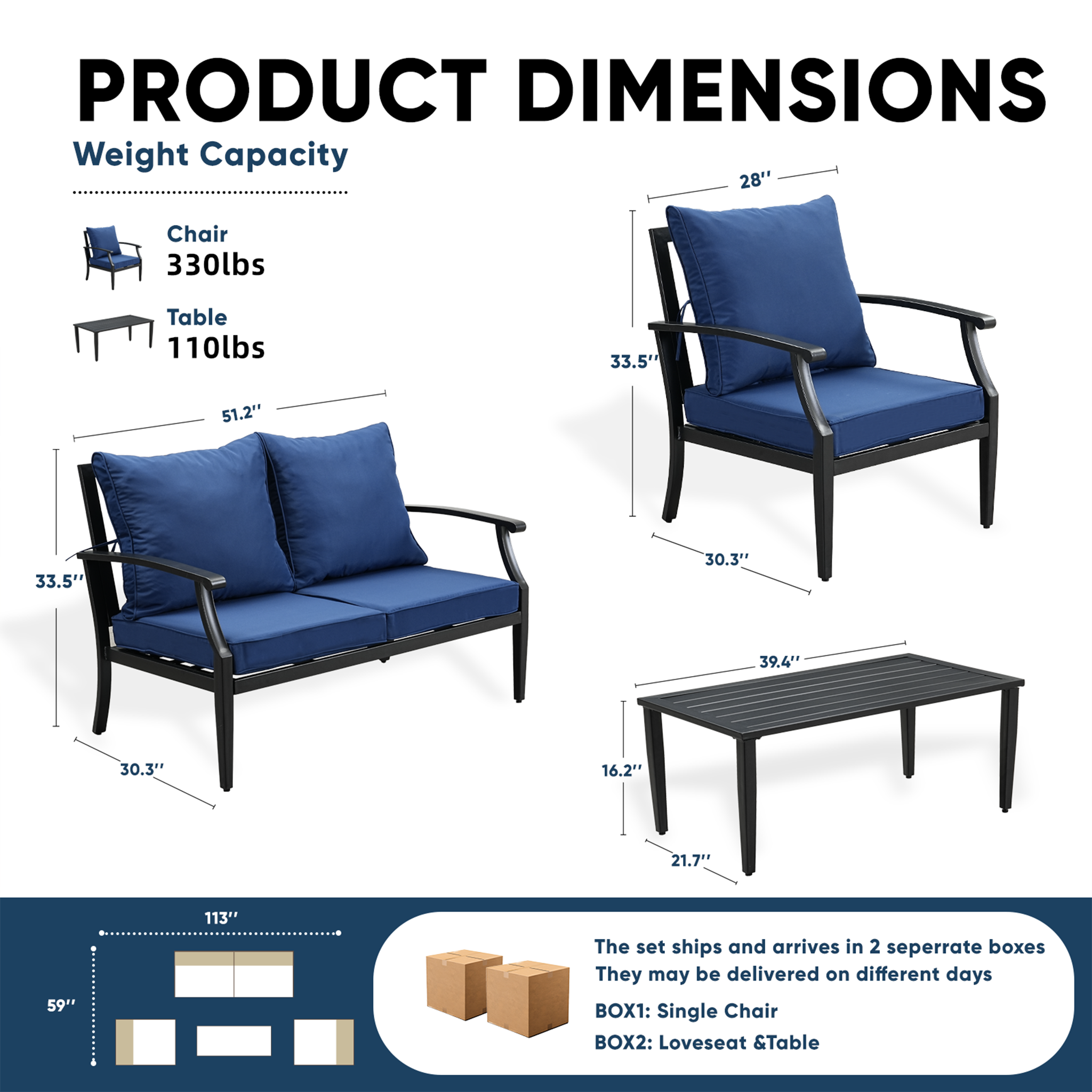 PRODUCT DIMENSIONS

Weight Capacity

Chair
330lbs

Table
110lbs

28''

33.5''

30.3''

51.2''

33.5''

30.3''

39.4''

16.2''

21.7''

113''

59''

The set ships and arrives in 2 seperrate boxes
They may be delivered on different days

BOX1: Single Chair

BOX2: Loveseat &Table